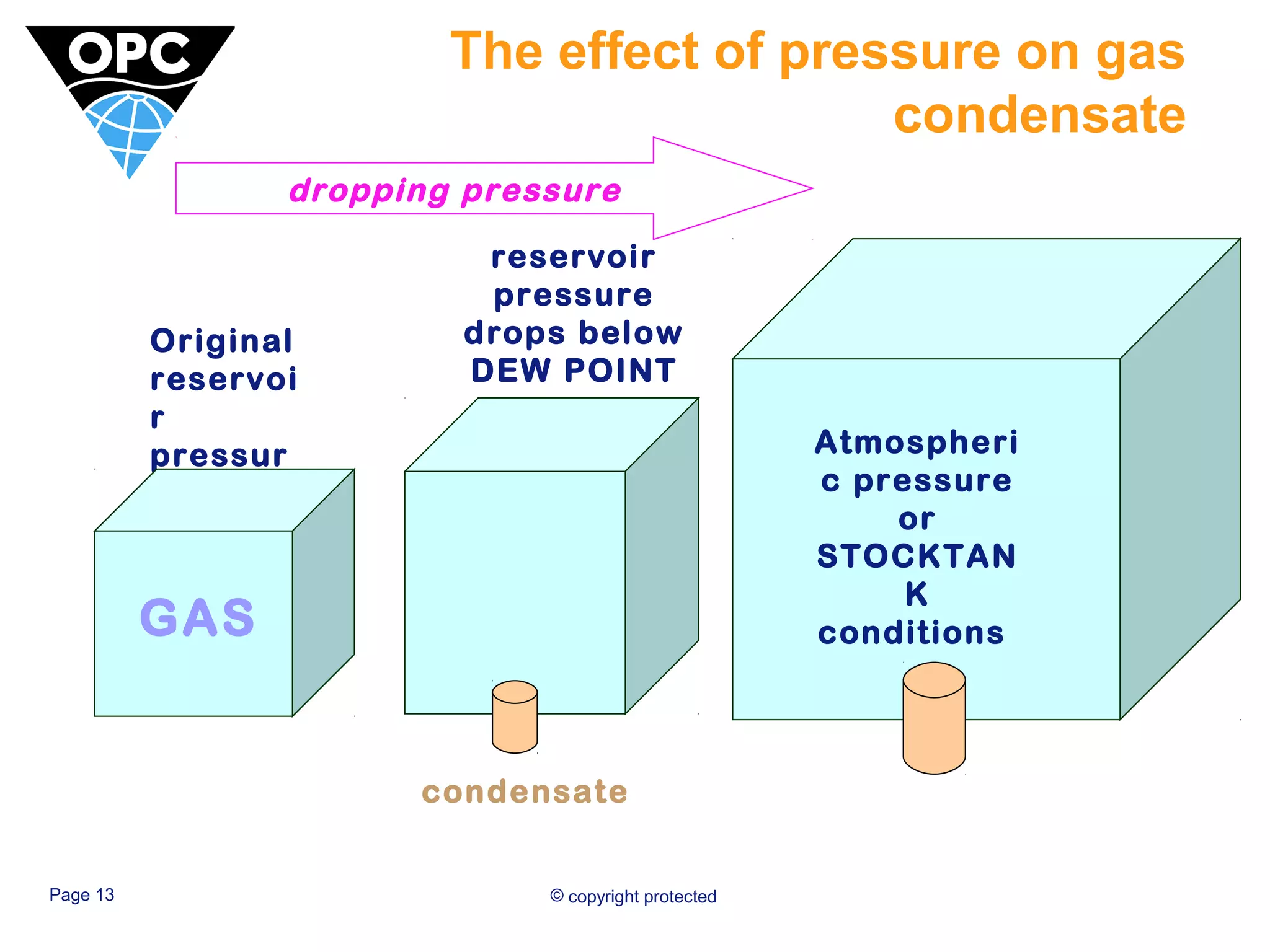 OPC

The effect of pressure on gas condensate

dropping pressure

Original reservoi r pressur

reservoir pressure drops below DEW POINT

Atmospheri c pressure or STOCKTAN K conditions

GAS

condensate

Page 13

© copyright protected